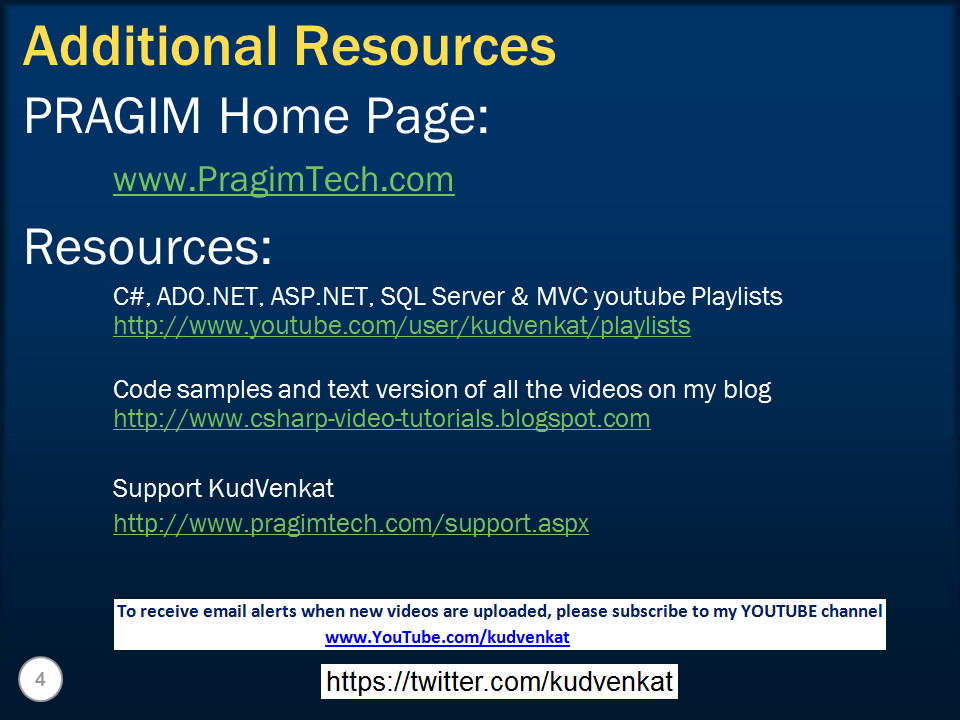 Additional Resources

PRAGIM Home Page:

www.PragimTech.com

Resources:

C#, ADO.NET, ASP.NET, SQL Server & MVC youtube Playlists
http://www.youtube.com/user/kudvenkat/playlists

Code samples and text version of all the videos on my blog
http://www.csharp-video-tutorials.blogspot.com

Support KudVenkat
http://www.pragimtech.com/support.aspx

To receive email alerts when new videos are uploaded, please subscribe to my YOUTUBE channel
www.YouTube.com/kudvenkat

4

https://twitter.com/kudvenkat